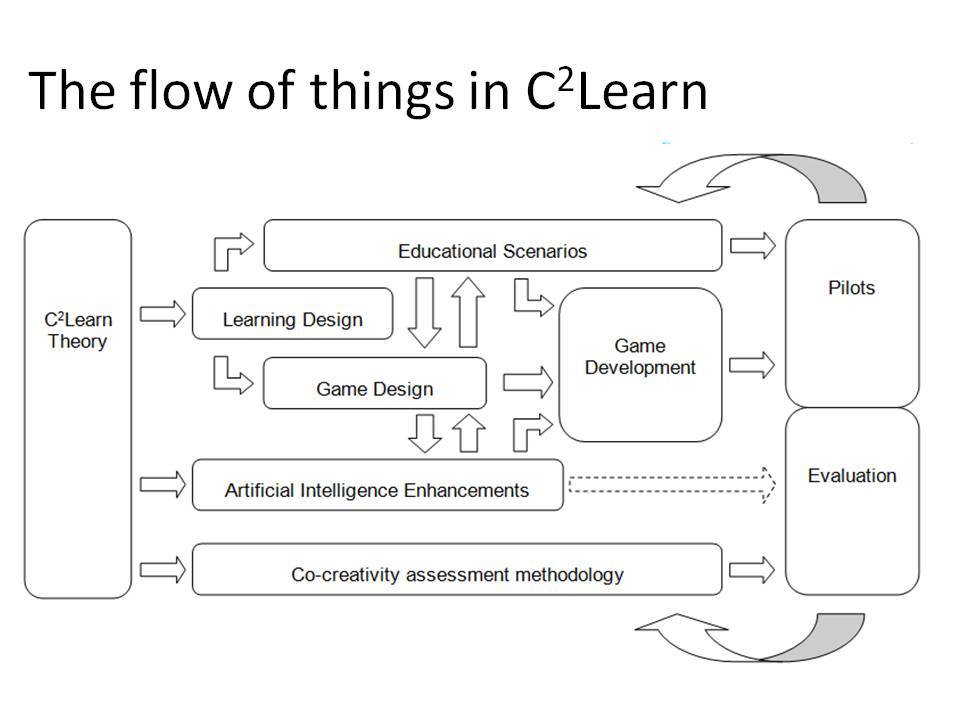 The flow of things in C$^2$Learn

C$^2$Learn Theory

Educational Scenarios

Learning Design

Game Design

Game Development

Artificial Intelligence Enhancements

Co-creativity assessment methodology

Pilots

Evaluation